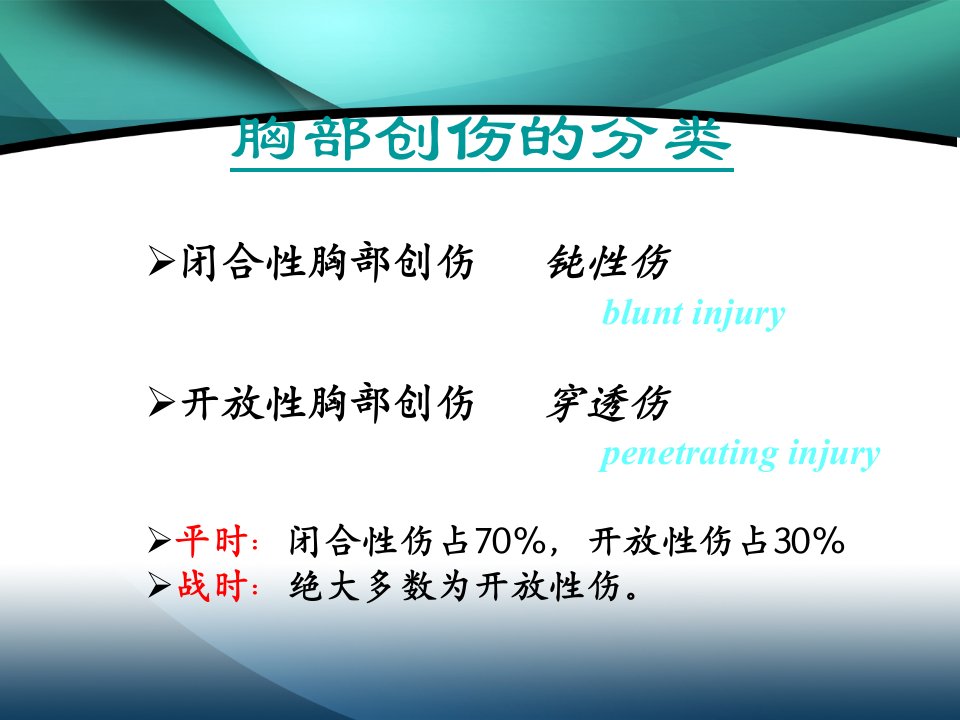 胸部创伤的分类

➢闭合性胸部创伤 钝性伤
blunt injury

➢开放性胸部创伤 穿透伤
penetrating injury

➢平时：闭合性伤占70%，开放性伤占30%
➢战时：绝大多数为开放性伤。